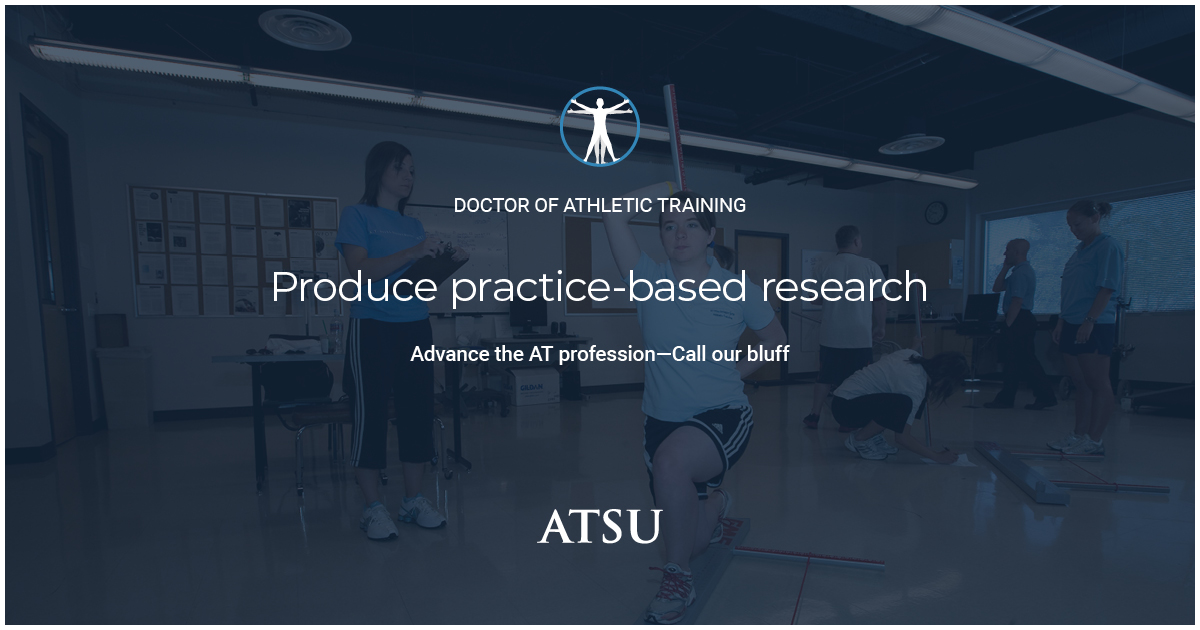 DOCTOR OF ATHLETIC TRAINING

Produce practice-based research

Advance the AT profession—Call our bluff

ATSU